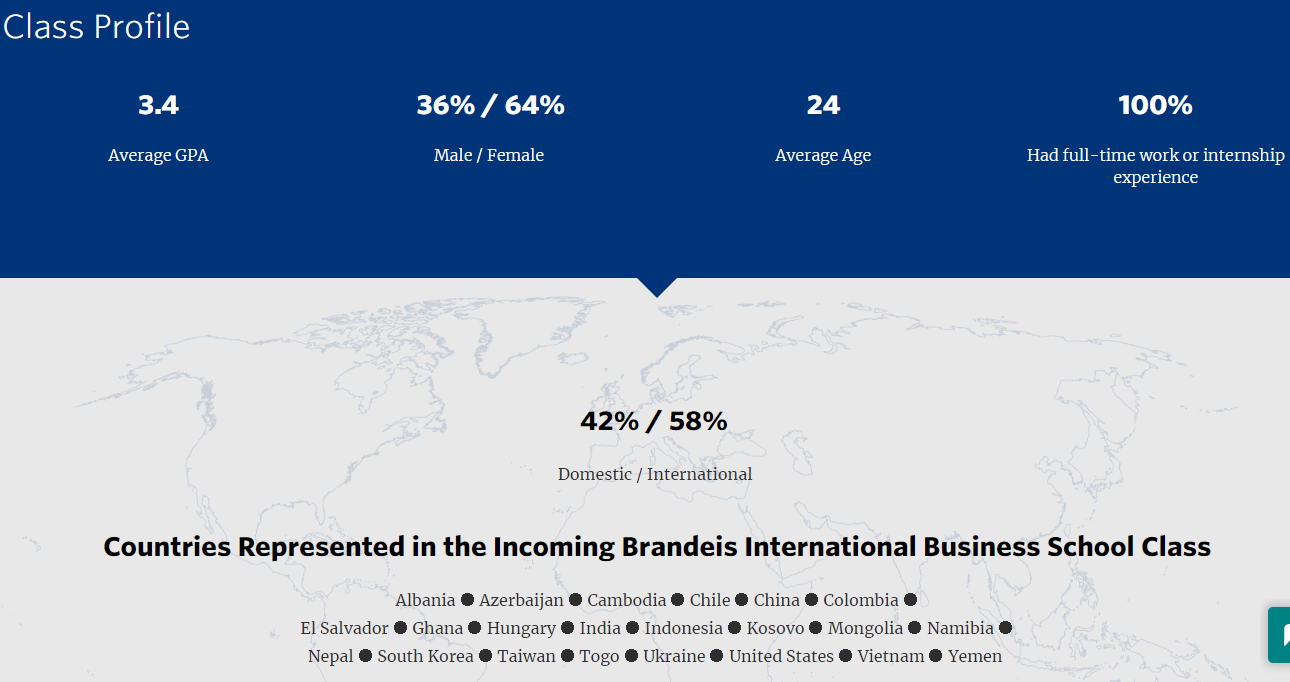 Class Profile

3.4

Average GPA

36% / 64%

Male / Female

24

Average Age

100%

Had full-time work or internship experience

42% / 58%

Domestic / International

Countries Represented in the Incoming Brandeis International Business School Class

Albania ● Azerbaijan ● Cambodia ● Chile ● China ● Colombia ● El Salvador ● Ghana ● Hungary ● India ● Indonesia ● Kosovo ● Mongolia ● Namibia ● Nepal ● South Korea ● Taiwan ● Togo ● Ukraine ● United States ● Vietnam ● Yemen